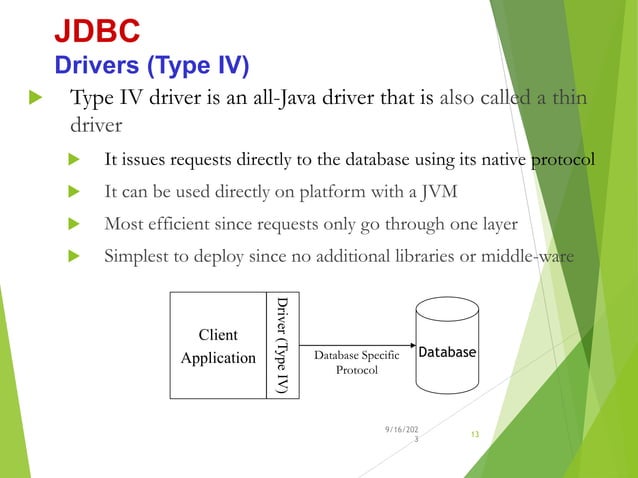 JDBC
Drivers (Type IV)

Type IV driver is an all-Java driver that is also called a thin driver

It issues requests directly to the database using its native protocol

It can be used directly on platform with a JVM

Most efficient since requests only go through one layer

Simplest to deploy since no additional libraries or middle-ware

Client Application

Driver (Type IV)

Database Specific Protocol

Database

9/16/2023

13